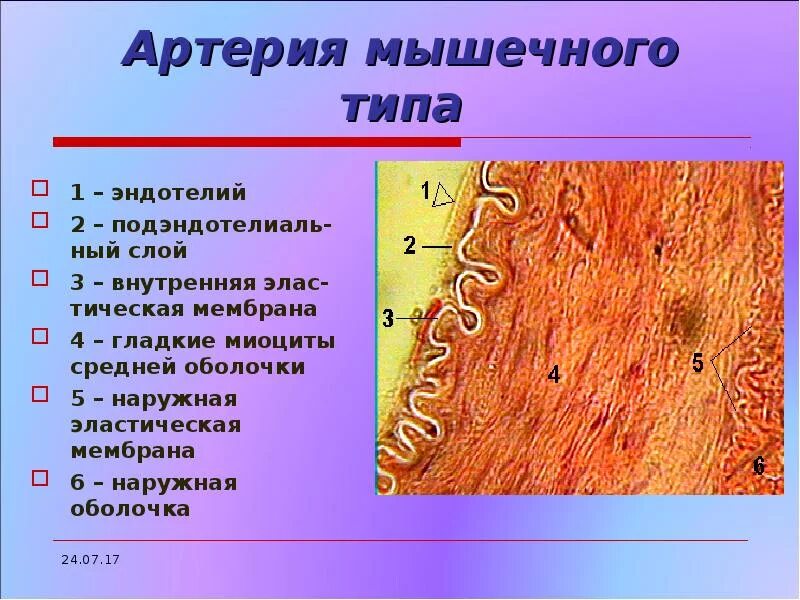 Артерия мышечного типа

1 – эндотелий

2 – подэндотелиальный слой

3 – внутренняя эластическая мембрана

4 – гладкие миоциты средней оболочки

5 – наружная эластическая мембрана

6 – наружная оболочка

1
2
3
4
5
6

24.07.17